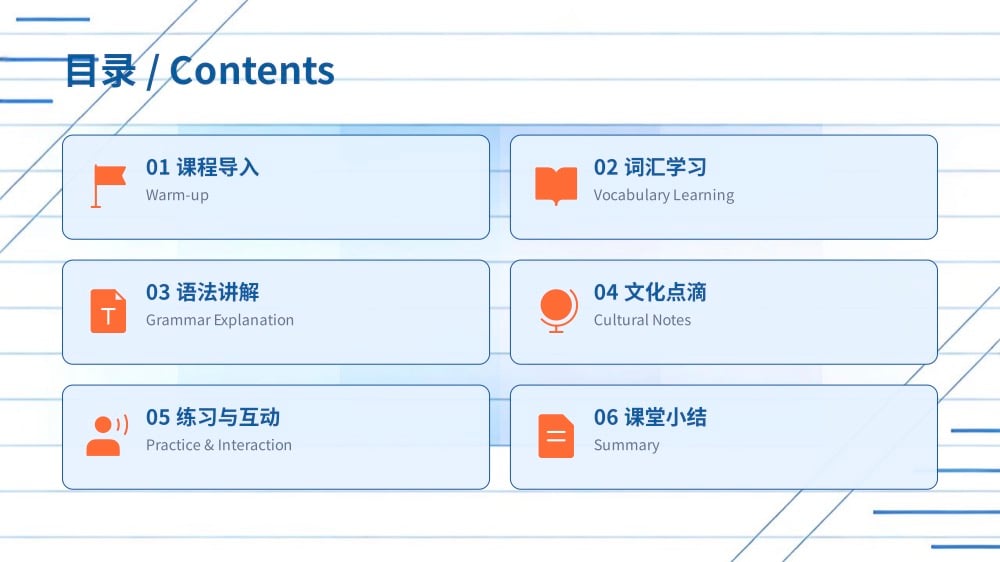 目录 / Contents

01 课程导入
Warm-up

02 词汇学习
Vocabulary Learning

03 语法讲解
Grammar Explanation

04 文化点滴
Cultural Notes

05 练习与互动
Practice & Interaction

06 课堂小结
Summary